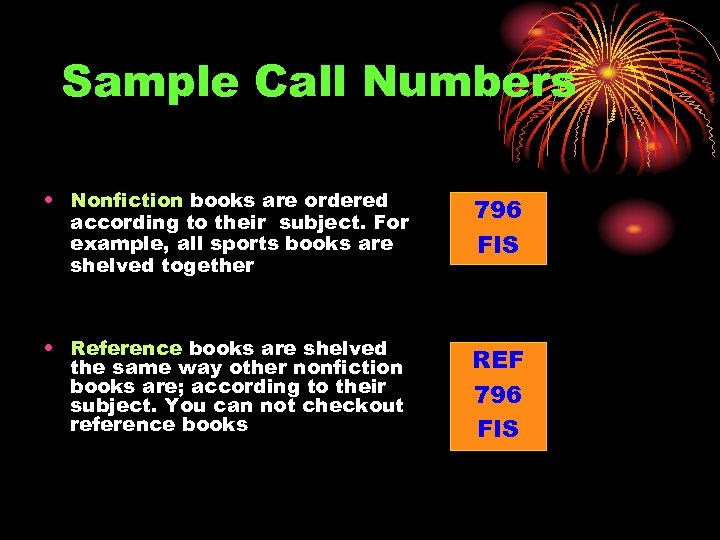 Sample Call Numbers

• Nonfiction books are ordered according to their subject. For example, all sports books are shelved together

796
FIS

• Reference books are shelved the same way other nonfiction books are; according to their subject. You can not checkout reference books

REF
796
FIS